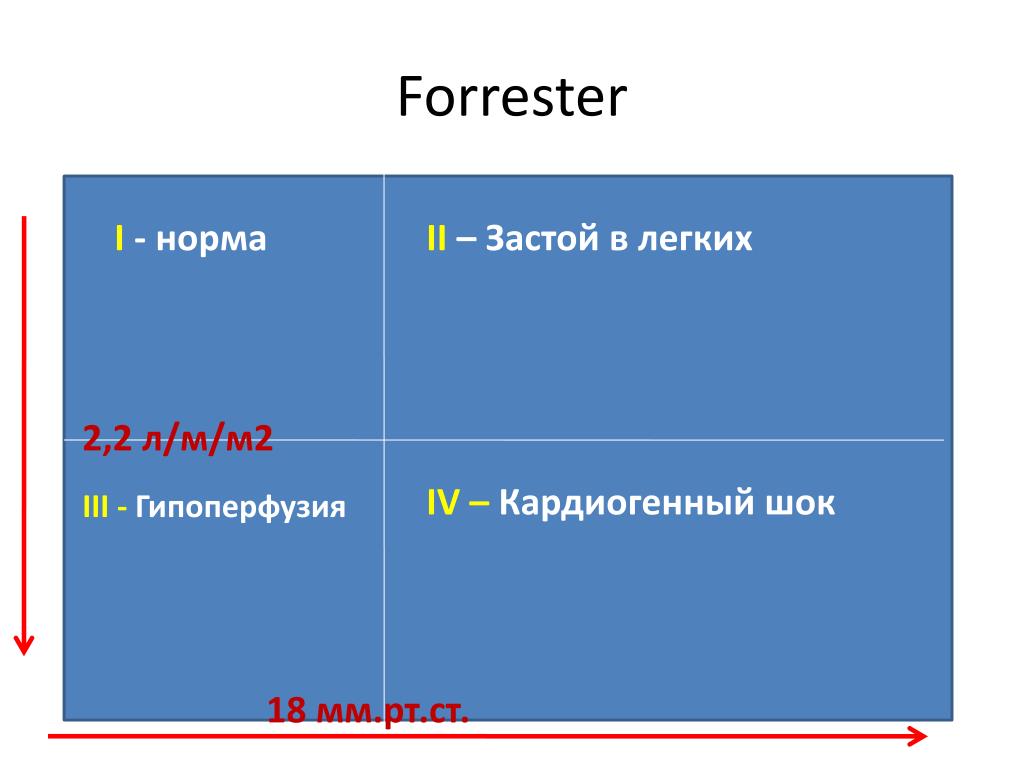 Forrester

I - норма

II – Застой в легких

2,2 л/м/м2

III - Гипоперфузия

IV – Кардиогенный шок

18 мм.рт.ст.